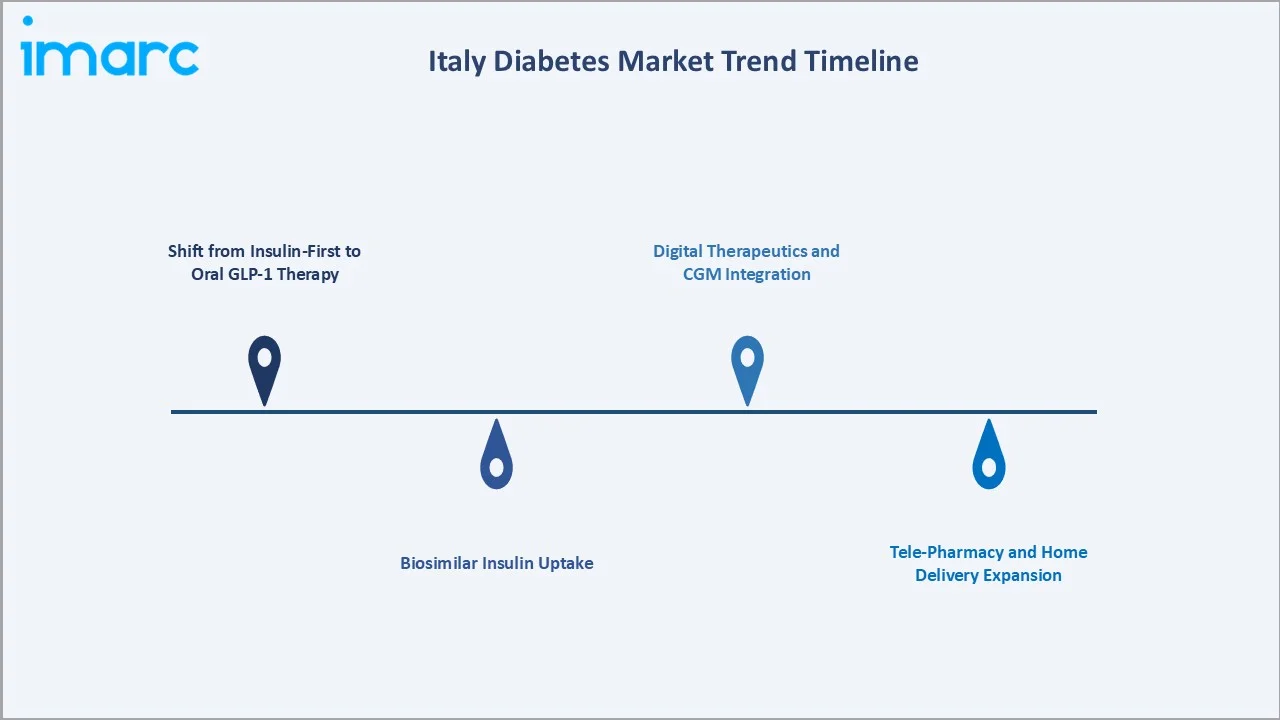 imarc

Italy Diabetes Market Trend Timeline

Shift from Insulin-First to Oral GLP-1 Therapy

Biosimilar Insulin Uptake

Digital Therapeutics and CGM Integration

Tele-Pharmacy and Home Delivery Expansion